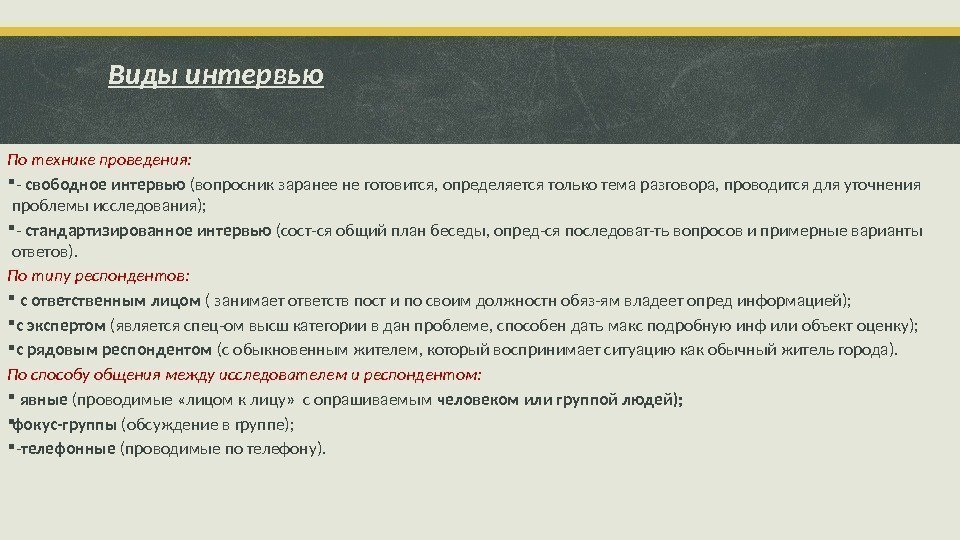 Виды интервью

По технике проведения:

- свободное интервью (вопросник заранее не готовится, определяется только тема разговора, проводится для уточнения проблемы исследования);

- стандартизированное интервью (сост-ся общий план беседы, опред-ся последоват-ть вопросов и примерные варианты ответов).

По типу респондентов:

с ответственным лицом ( занимает ответств пост и по своим должностн обяз-ям владеет опред информацией);

с экспертом (является спец-ом высш категории в дан проблеме, способен дать макс подробную инф или объект оценку);

с рядовым респондентом (с обыкновенным жителем, который воспринимает ситуацию как обычный житель города).

По способу общения между исследователем и респондентом:

явные (проводимые «лицом к лицу» с опрашиваемым человеком или группой людей);

фокус-группы (обсуждение в группе);

-телефонные (проводимые по телефону).